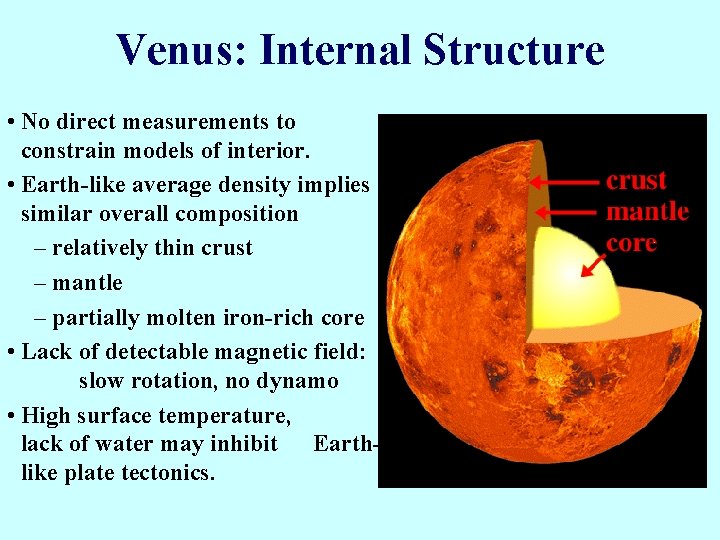 Venus: Internal Structure

• No direct measurements to constrain models of interior.

• Earth-like average density implies similar overall composition

– relatively thin crust

– mantle

– partially molten iron-rich core

• Lack of detectable magnetic field: slow rotation, no dynamo

• High surface temperature, lack of water may inhibit Earth-like plate tectonics.

crust
mantle
core